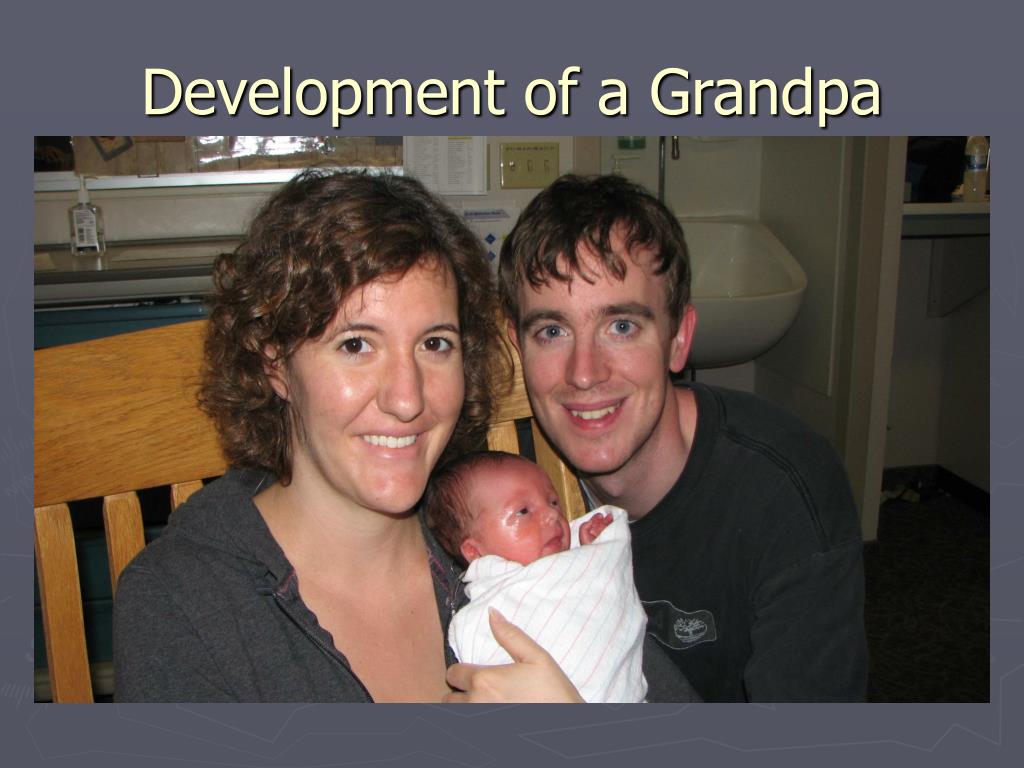 Development of a Grandpa